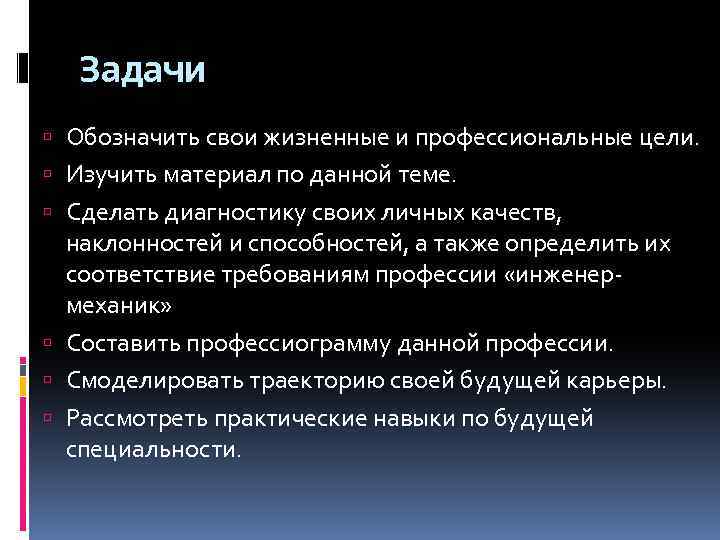 Задачи

Обозначить свои жизненные и профессиональные цели.

Изучить материал по данной теме.

Сделать диагностику своих личных качеств, наклонностей и способностей, а также определить их соответствие требованиям профессии «инженер-механик»

Составить профессиограмму данной профессии.

Смоделировать траекторию своей будущей карьеры.

Рассмотреть практические навыки по будущей специальности.